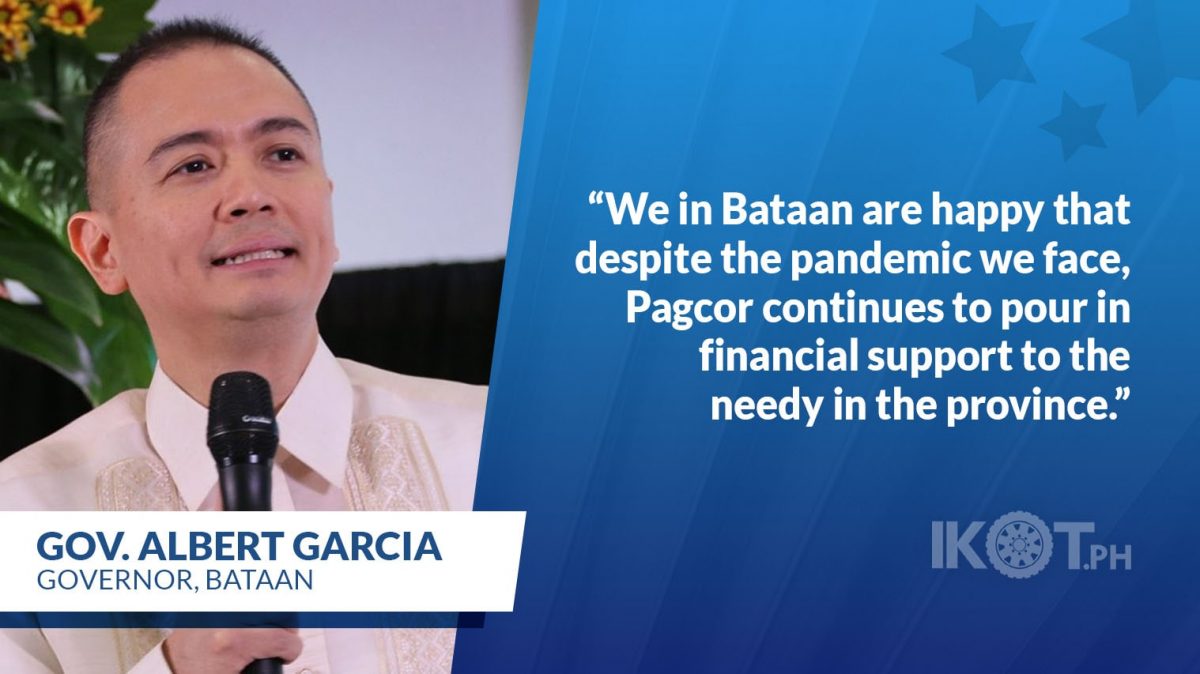 “We in Bataan are happy that despite the pandemic we face, Pagcor continues to pour in financial support to the needy in the province.”

GOV. ALBERT GARCIA
GOVERNOR, BATAAN

IKOT.PH